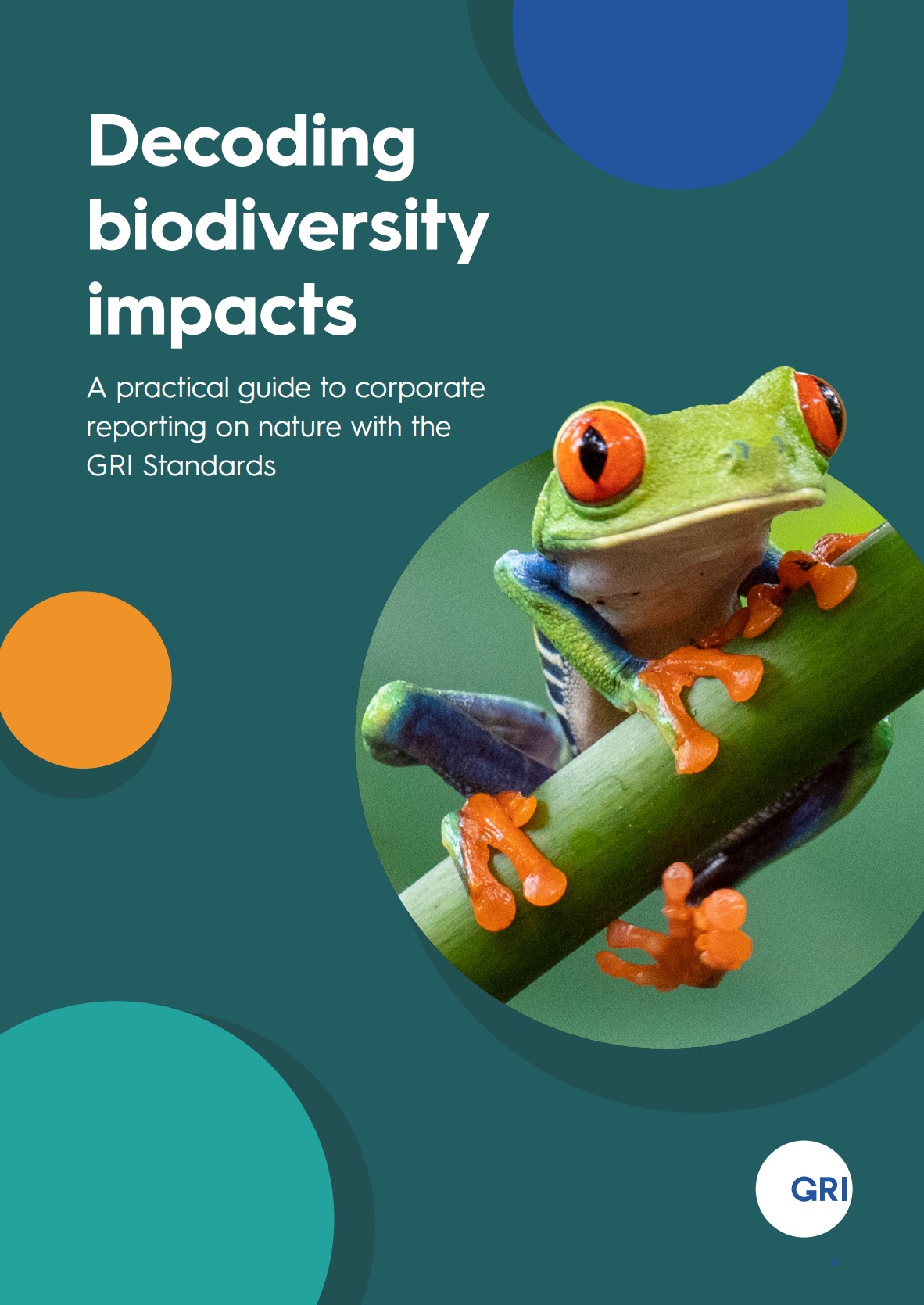 Decoding biodiversity impacts

A practical guide to corporate reporting on nature with the GRI Standards

GRI